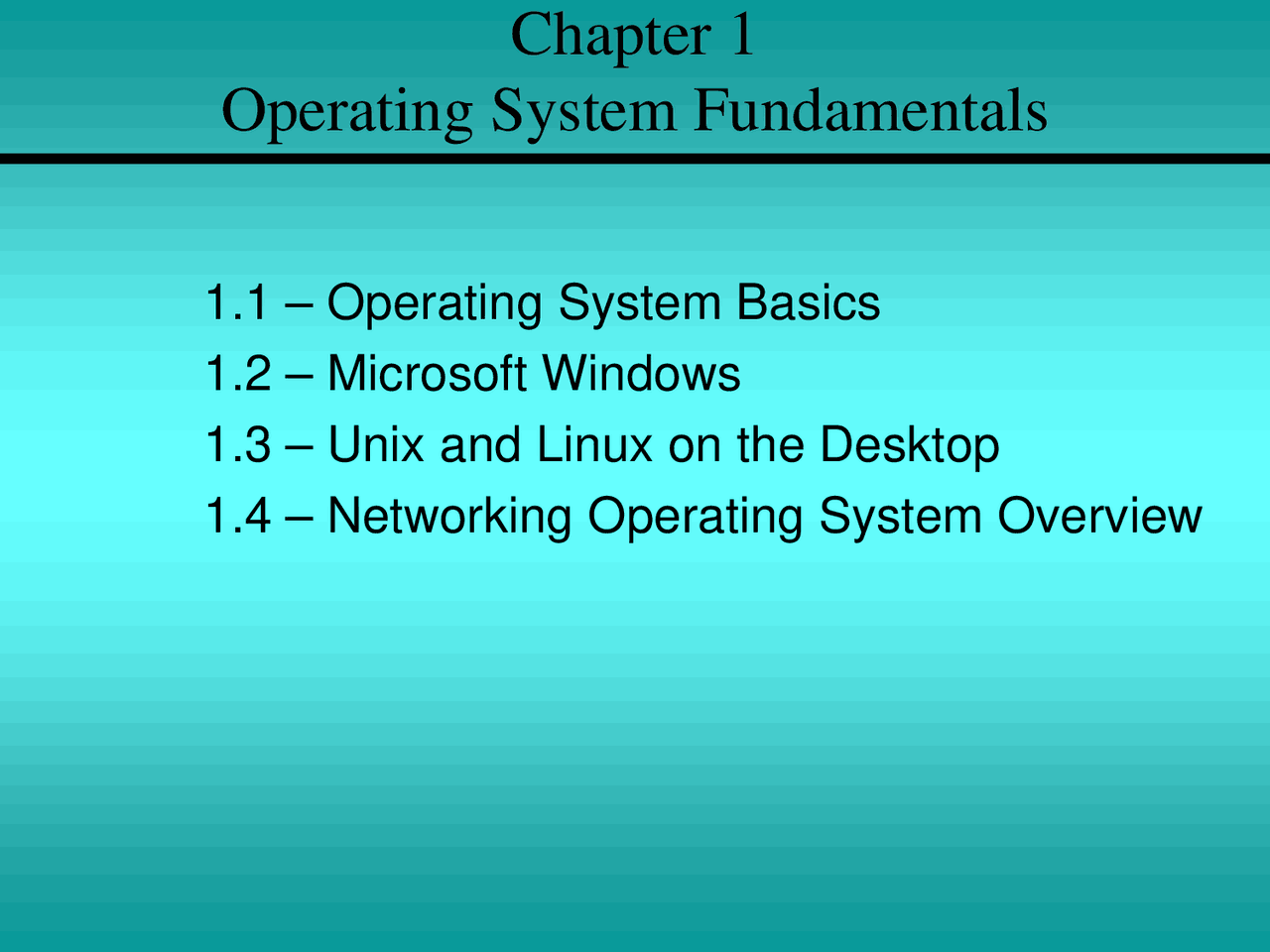 Chapter 1
Operating System Fundamentals

1.1 – Operating System Basics
1.2 – Microsoft Windows
1.3 – Unix and Linux on the Desktop
1.4 – Networking Operating System Overview